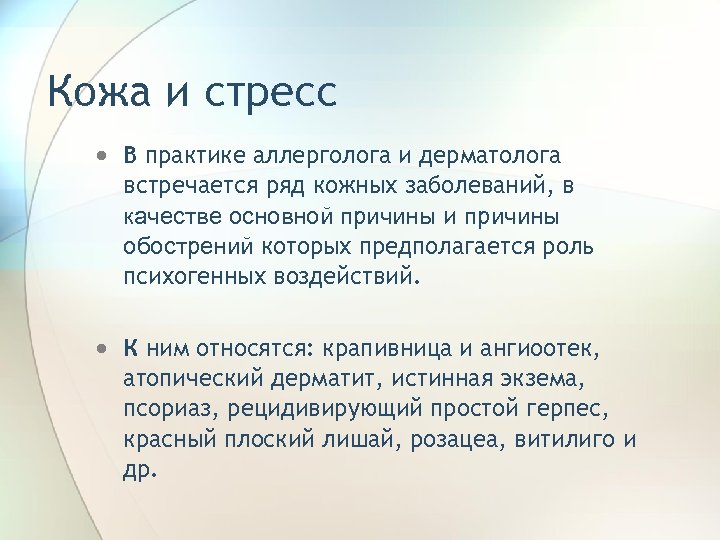 Кожа и стресс

• В практике аллерголога и дерматолога встречается ряд кожных заболеваний, в качестве основной причины и причины обострений которых предполагается роль психогенных воздействий.

• К ним относятся: крапивница и ангиоотек, атопический дерматит, истинная экзема, псориаз, рецидивирующий простой герпес, красный плоский лишай, розацеа, витилиго и др.